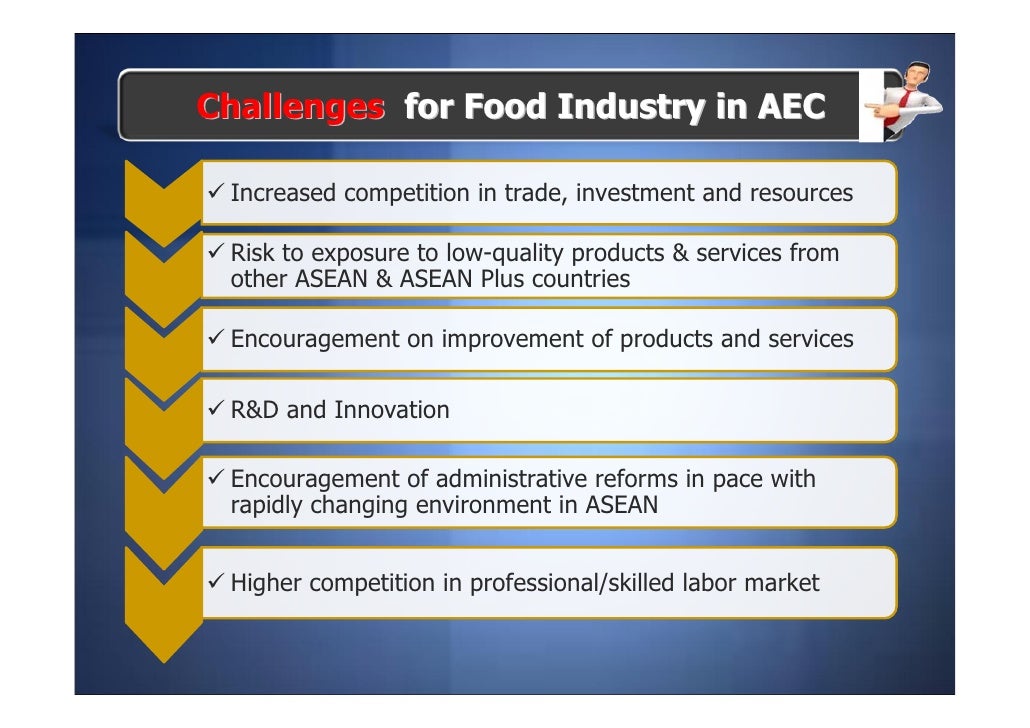 Challenges for Food Industry in AEC

✓ Increased competition in trade, investment and resources

✓ Risk to exposure to low-quality products & services from other ASEAN & ASEAN Plus countries

✓ Encouragement on improvement of products and services

✓ R&D and Innovation

✓ Encouragement of administrative reforms in pace with rapidly changing environment in ASEAN

✓ Higher competition in professional/skilled labor market